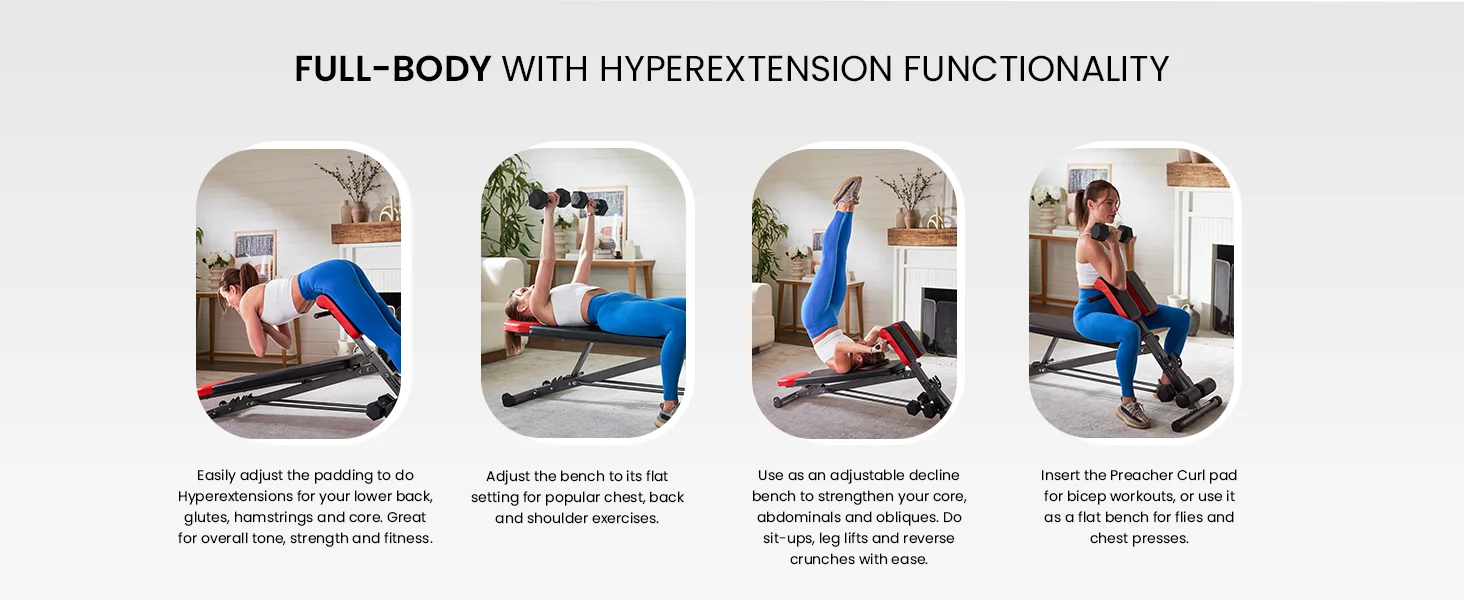 FULL-BODY WITH HYPEREXTENSION FUNCTIONALITY

Easily adjust the padding to do Hyperextensions for your lower back, glutes, hamstrings and core. Great for overall tone, strength and fitness.

Adjust the bench to its flat setting for popular chest, back and shoulder exercises.

Use as an adjustable decline bench to strengthen your core, abdominals and obliques. Do sit-ups, leg lifts and reverse crunches with ease.

Insert the Preacher Curl pad for bicep workouts, or use it as a flat bench for flies and chest presses.